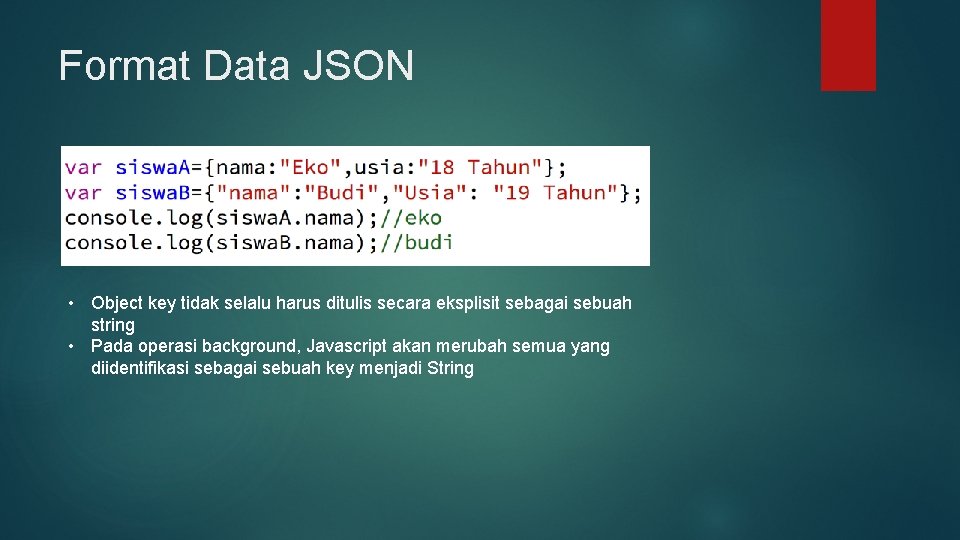 Format Data JSON

var siswaA={nama:"Eko",usia:"18 Tahun"};
var siswaB={"nama":"Budi","Usia": "19 Tahun"};
console.log(siswaA.nama);//eko
console.log(siswaB.nama);//budi

• Object key tidak selalu harus ditulis secara eksplisit sebagai sebuah string
• Pada operasi background, Javascript akan merubah semua yang diidentifikasi sebagai sebuah key menjadi String